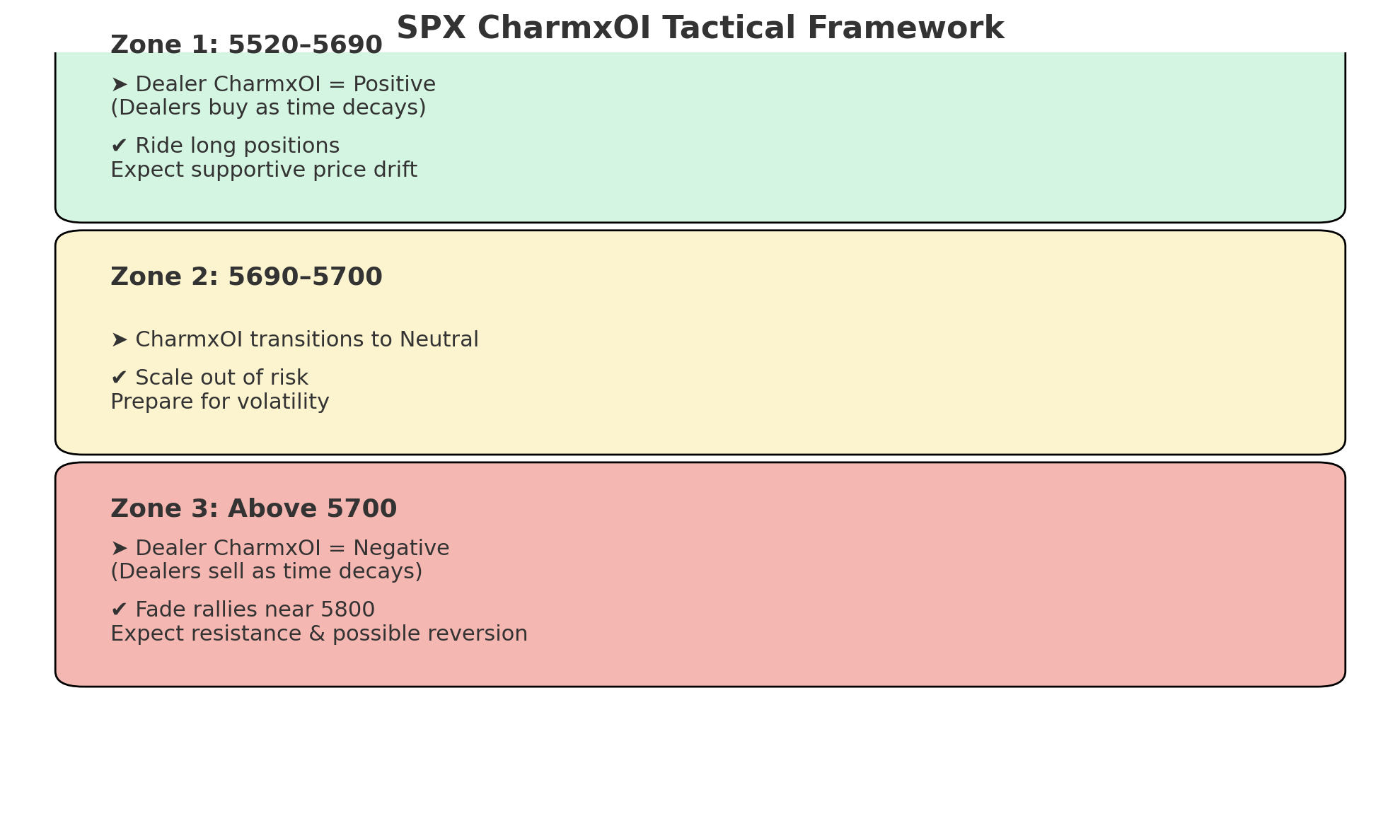 SPX CharmxOI Tactical Framework

Zone 1: 5520–5690

➤ Dealer CharmxOI = Positive
(Dealers buy as time decays)

✔ Ride long positions
Expect supportive price drift

Zone 2: 5690–5700

➤ CharmxOI transitions to Neutral

✔ Scale out of risk
Prepare for volatility

Zone 3: Above 5700

➤ Dealer CharmxOI = Negative
(Dealers sell as time decays)

✔ Fade rallies near 5800
Expect resistance & possible reversion